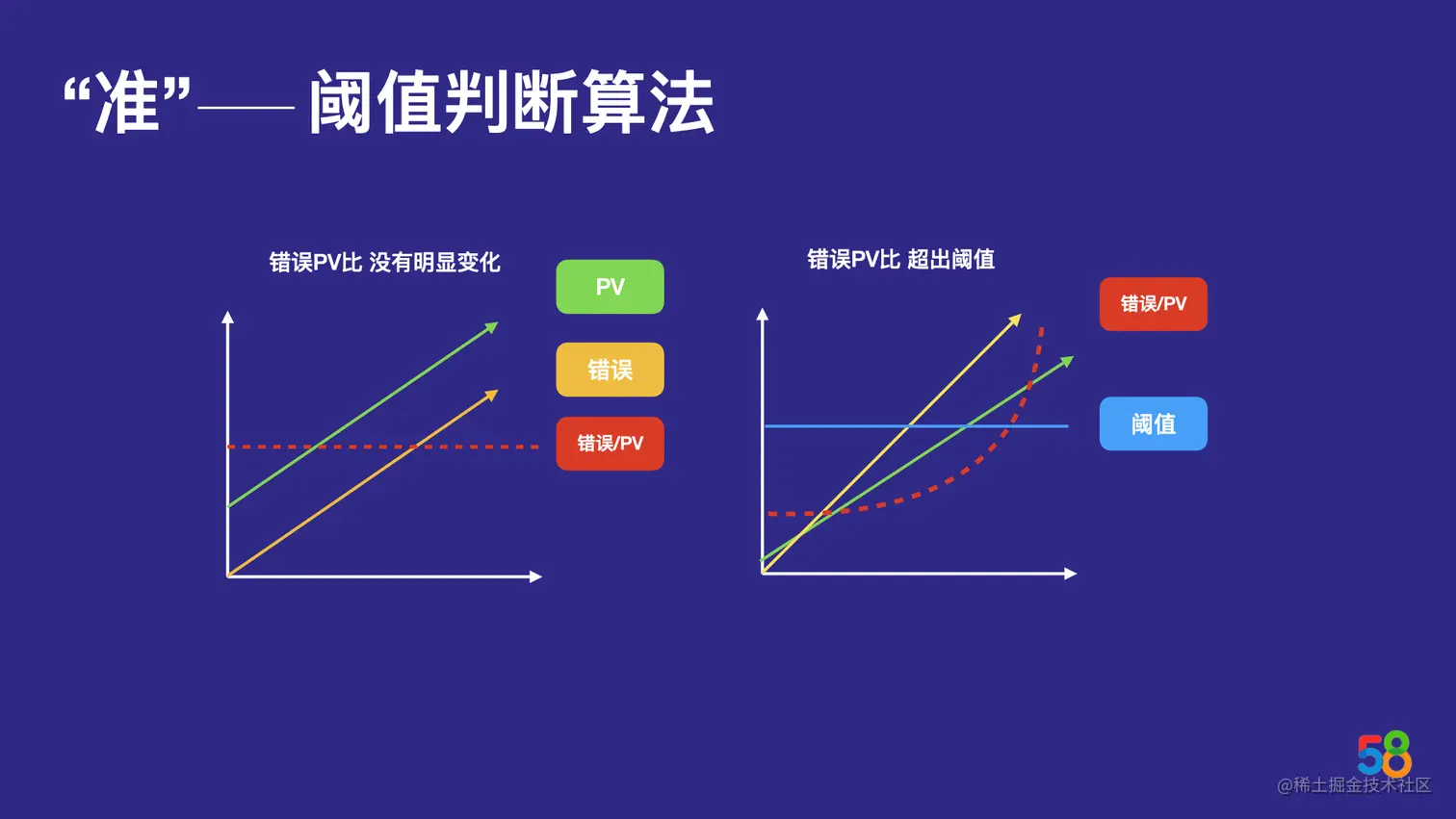 “准”—— 阈值判断算法

错误PV比 没有明显变化

PV

错误

错误/PV

错误PV比 超出阈值

错误/PV

阈值

58

@稀土掘金技术社区